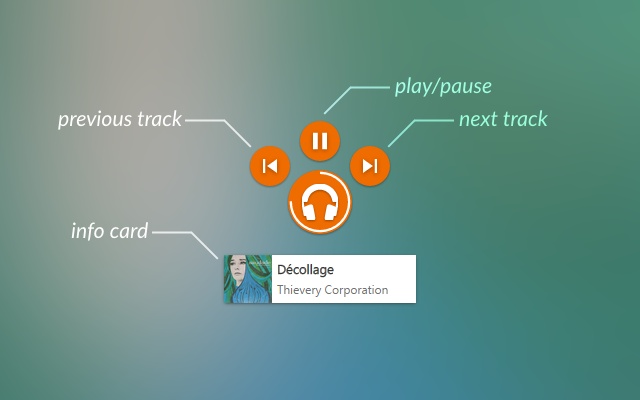 play/pause

previous track

next track

info card

Décollage
Thievery Corporation